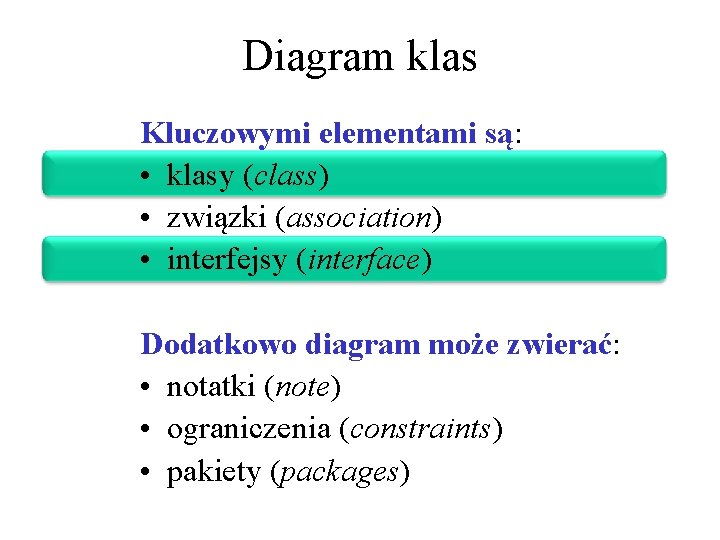 Diagram klas

Kluczowymi elementami są:
• klasy (class)
• związki (association)
• interfejsy (interface)

Dodatkowo diagram może zwierać:
• notatki (note)
• ograniczenia (constraints)
• pakiety (packages)